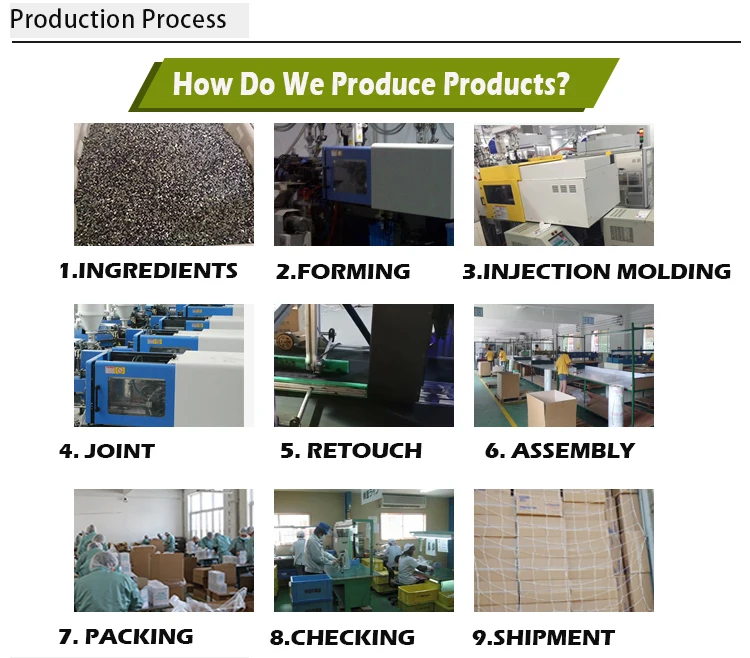 Production Process

How Do We Produce Products?

1.INGREDIENTS

2.FORMING

3.INJECTION MOLDING

4. JOINT

5. RETOUCH

6. ASSEMBLY

7. PACKING

8.CHECKING

9.SHIPMENT